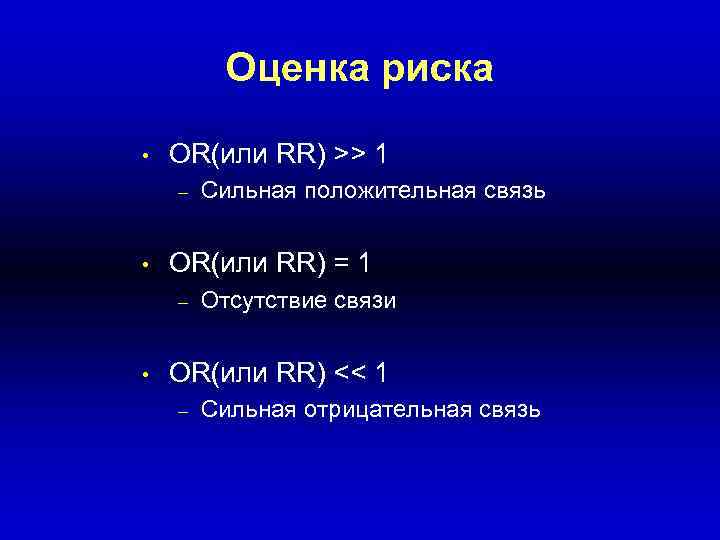 Оценка риска

• OR(или RR) >> 1
– Сильная положительная связь

• OR(или RR) = 1
– Отсутствие связи

• OR(или RR) << 1
– Сильная отрицательная связь